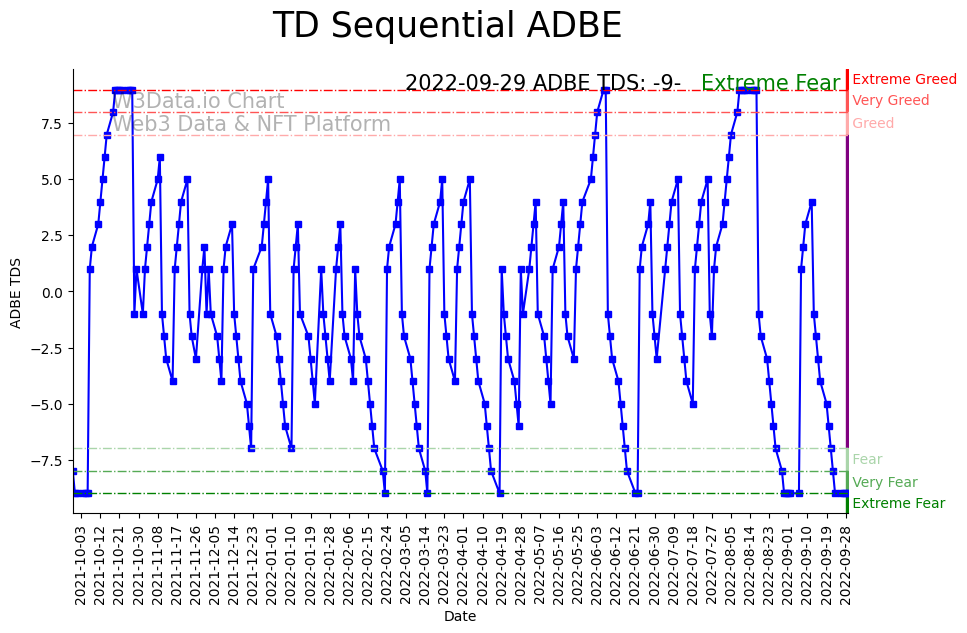 TD Sequential ADBE

2022-09-29 ADBE TDS: -9- Extreme Fear

W3Data.io Chart
Web3 Data & NFT Platform

Extreme Greed
Very Greed
Greed
Fear
Very Fear
Extreme Fear

ADBE TDS

7.5
5.0
2.5
0.0
−2.5
−5.0
−7.5

2021-10-03
2021-10-12
2021-10-21
2021-10-30
2021-11-08
2021-11-17
2021-11-26
2021-12-05
2021-12-14
2021-12-23
2022-01-01
2022-01-10
2022-01-19
2022-01-28
2022-02-06
2022-02-15
2022-02-24
2022-03-05
2022-03-14
2022-03-23
2022-04-01
2022-04-10
2022-04-19
2022-04-28
2022-05-07
2022-05-16
2022-05-25
2022-06-03
2022-06-12
2022-06-21
2022-06-30
2022-07-09
2022-07-18
2022-07-27
2022-08-05
2022-08-14
2022-08-23
2022-09-01
2022-09-10
2022-09-19
2022-09-28

Date